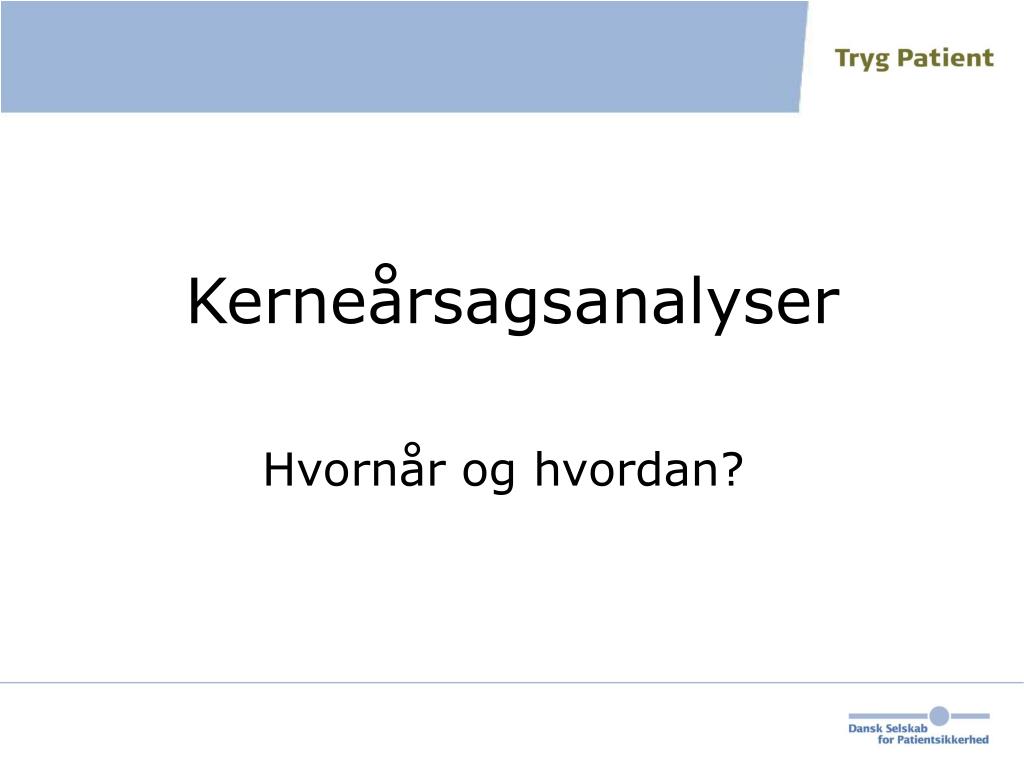 Tryg Patient

Kerneårsagsanalyser

Hvornår og hvordan?

Dansk Selskab for Patientsikkerhed